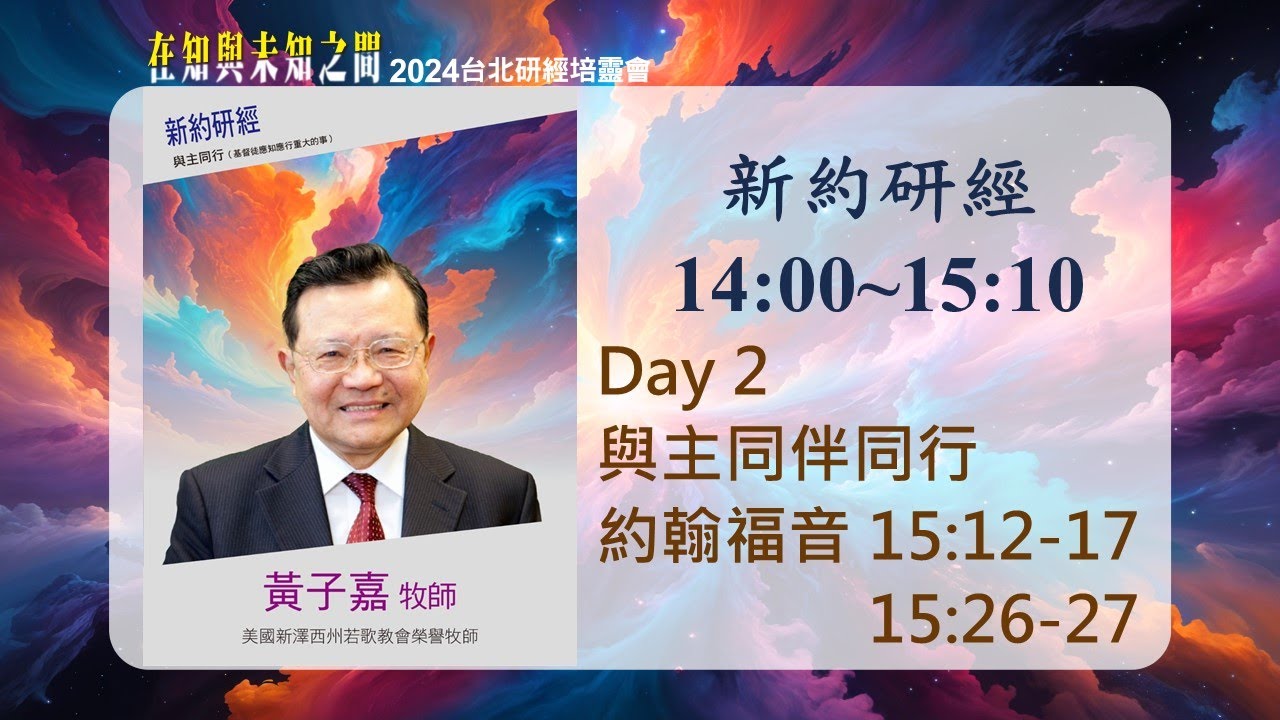 在知與未知之間 2024台北研經培靈會

新約研經
與主同行（基督徒應知應行重大的事）

黃子嘉 牧師
美國新澤西州若歌教會榮譽牧師

新約研經
14:00~15:10
Day 2
與主同伴同行
約翰福音 15:12-17
15:26-27